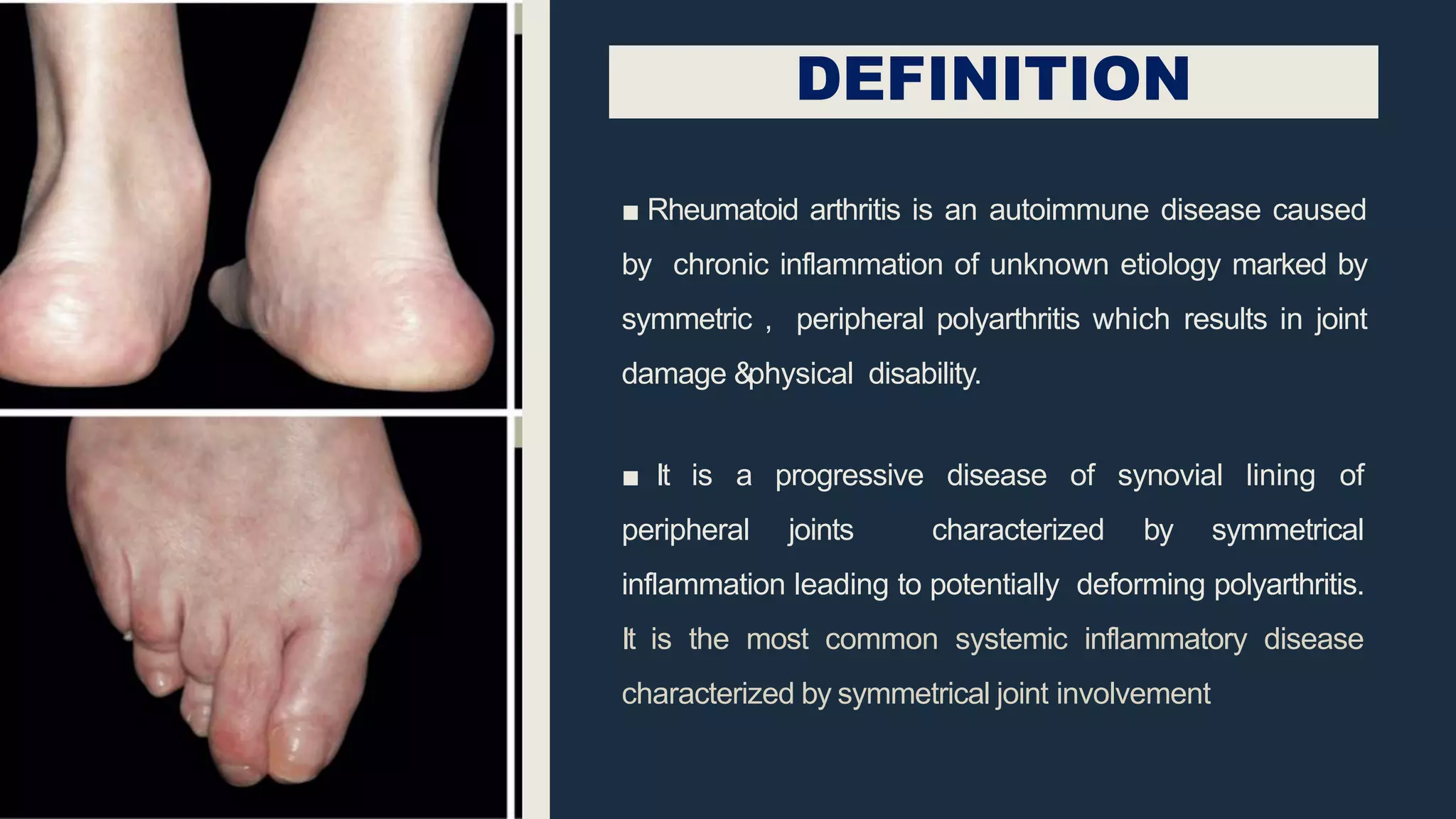 DEFINITION

■ Rheumatoid arthritis is an autoimmune disease caused by chronic inflammation of unknown etiology marked by symmetric , peripheral polyarthritis which results in joint damage &physical disability.

■ It is a progressive disease of synovial lining of peripheral joints characterized by symmetrical inflammation leading to potentially deforming polyarthritis. It is the most common systemic inflammatory disease characterized by symmetrical joint involvement